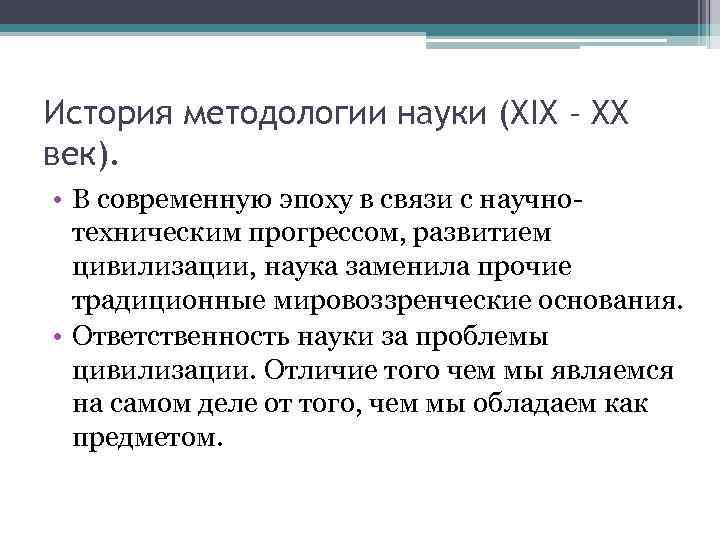 История методологии науки (XIX – XX век).

• В современную эпоху в связи с научно-техническим прогрессом, развитием цивилизации, наука заменила прочие традиционные мировоззренческие основания.
• Ответственность науки за проблемы цивилизации. Отличие того чем мы являемся на самом деле от того, чем мы обладаем как предметом.